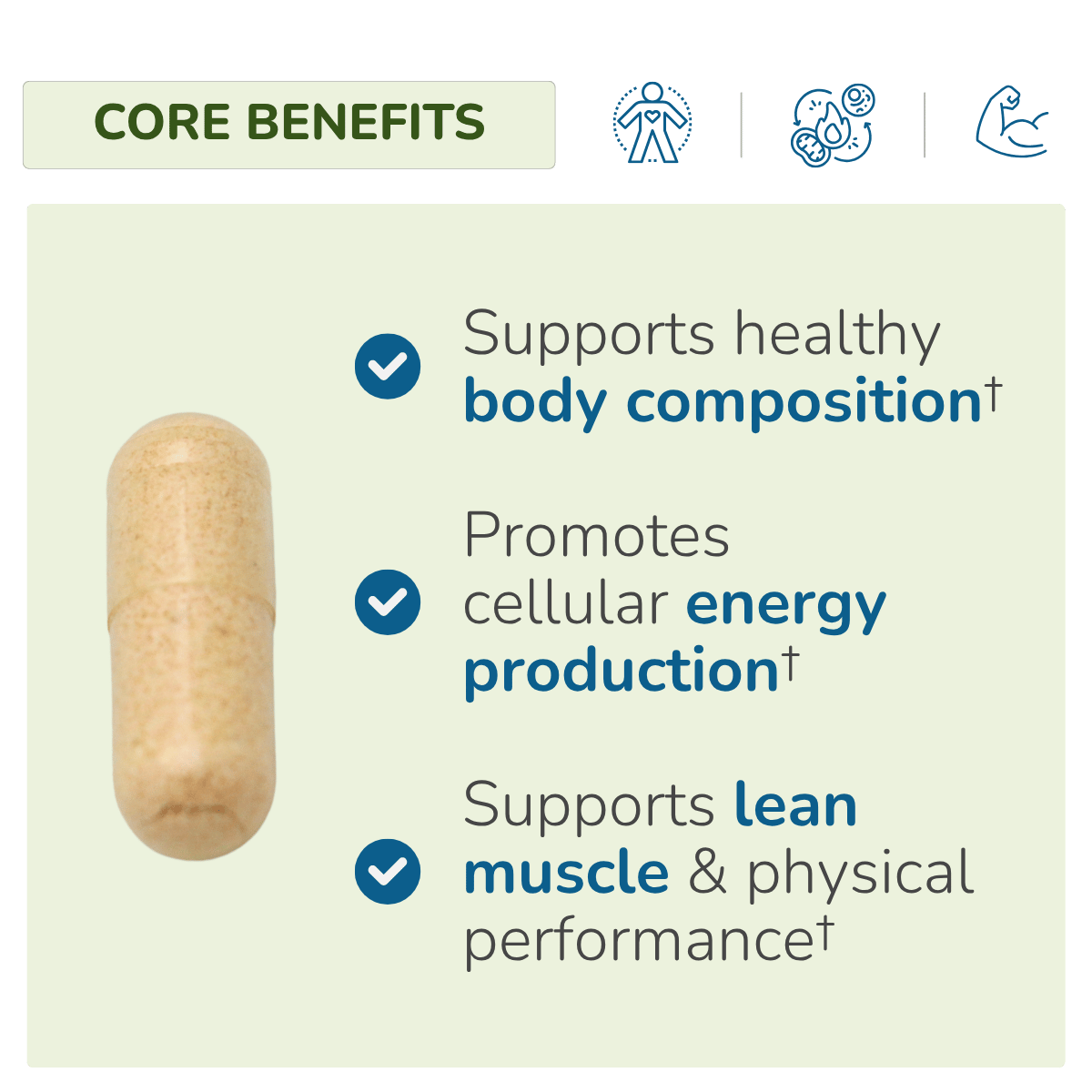 CORE BENEFITS

Supports healthy body composition†

Promotes cellular energy production†

Supports lean muscle & physical performance†